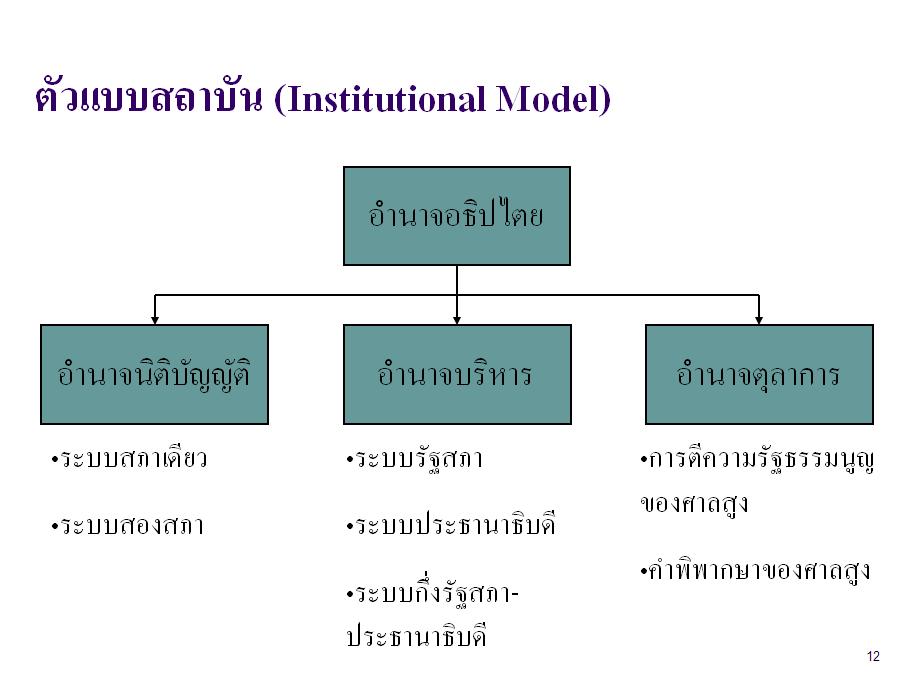 ตัวแบบสถาบัน (Institutional Model)

อำนาจอธิปไตย

อำนาจนิติบัญญัติ

อำนาจบริหาร

อำนาจตุลาการ

•ระบบสภาเดียว

•ระบบสองสภา

•ระบบรัฐสภา

•ระบบประธานาธิบดี

•ระบบกึ่งรัฐสภา-ประธานาธิบดี

•การตีความรัฐธรรมนูญของศาลสูง

•คำพิพากษาของศาลสูง

12